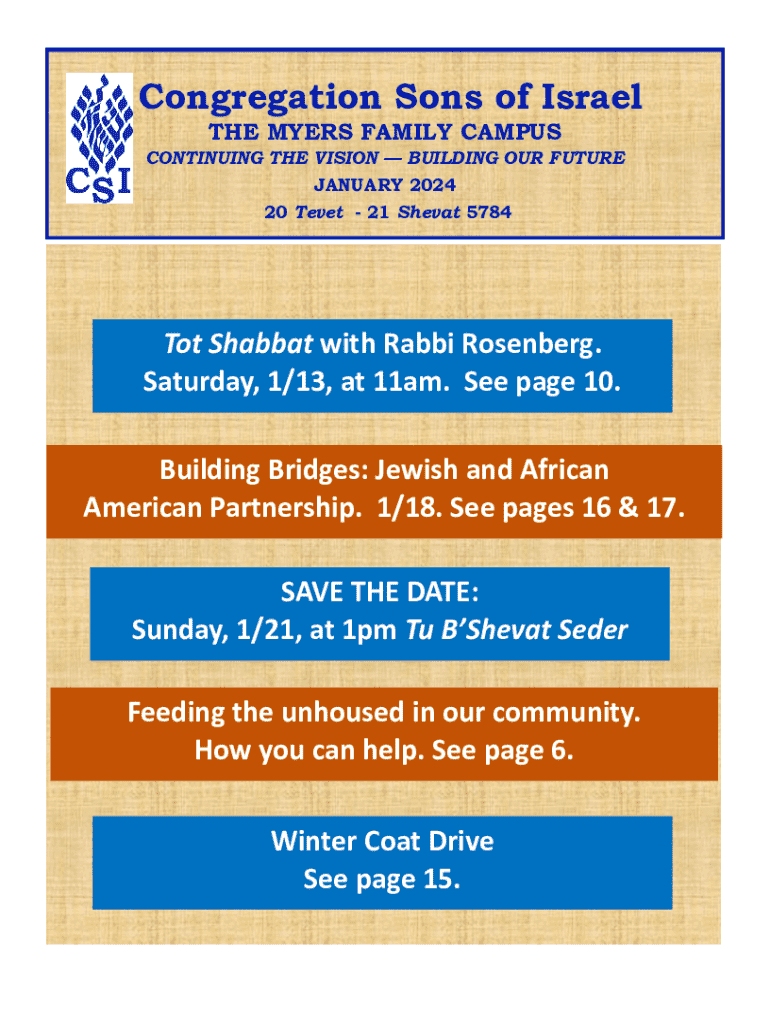 CSI

Congregation Sons of Israel

THE MYERS FAMILY CAMPUS

CONTINUING THE VISION — BUILDING OUR FUTURE

JANUARY 2024

20 Tevet - 21 Shevat 5784

Tot Shabbat with Rabbi Rosenberg. Saturday, 1/13, at 11am. See page 10.

Building Bridges: Jewish and African American Partnership. 1/18. See pages 16 & 17.

SAVE THE DATE: Sunday, 1/21, at 1pm Tu B'Shevat Seder

Feeding the unhoused in our community. How you can help. See page 6.

Winter Coat Drive See page 15.